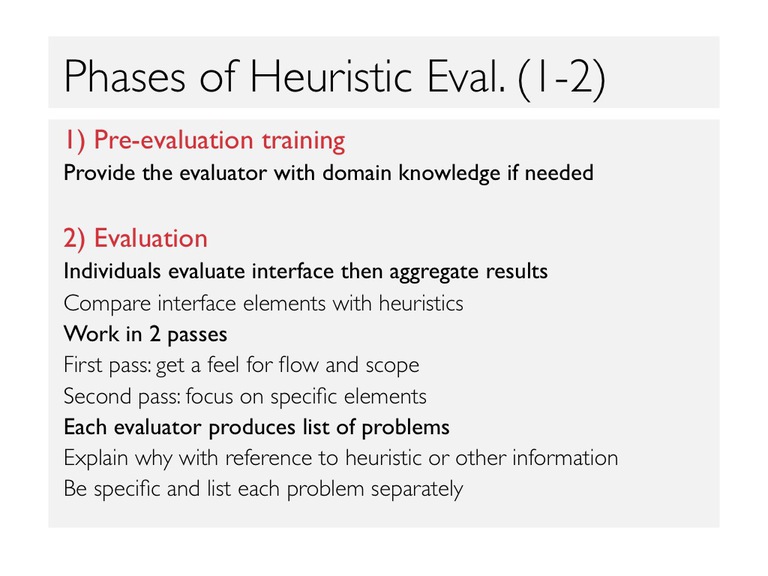 Phases of Heuristic Eval. (1-2)

1) Pre-evaluation training
Provide the evaluator with domain knowledge if needed

2) Evaluation
Individuals evaluate interface then aggregate results
Compare interface elements with heuristics
Work in 2 passes
First pass: get a feel for flow and scope
Second pass: focus on specific elements
Each evaluator produces list of problems
Explain why with reference to heuristic or other information
Be specific and list each problem separately